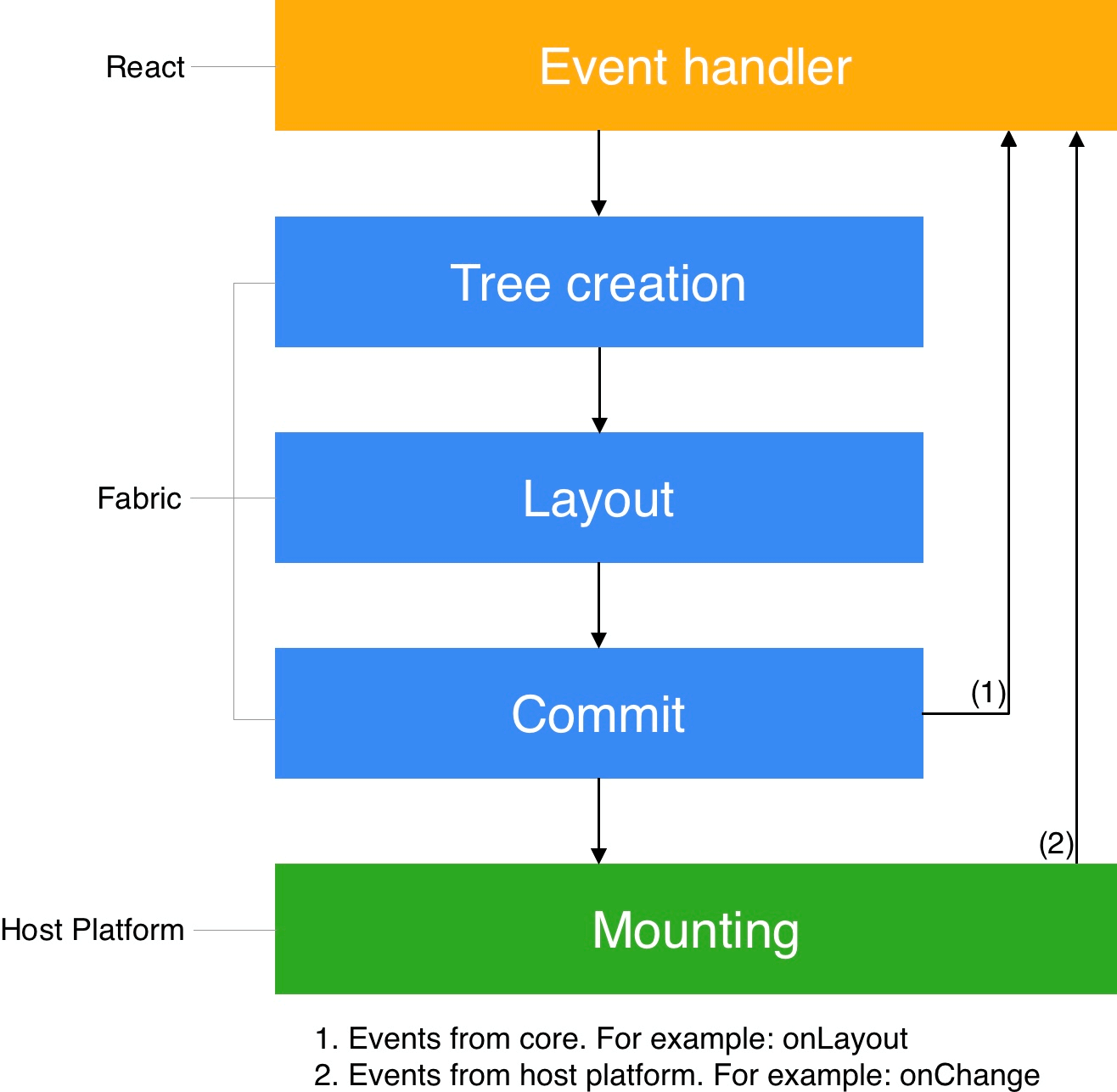 React

Event handler

Tree creation

Fabric

Layout

Commit

(1)

(2)

Host Platform

Mounting

1. Events from core. For example: onLayout
2. Events from host platform. For example: onChange